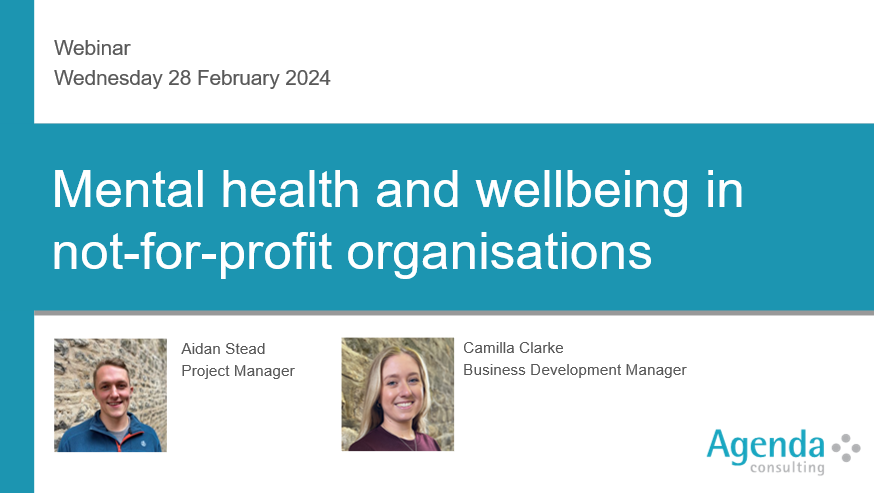 Webinar
Wednesday 28 February 2024

Mental health and wellbeing in not-for-profit organisations

Aidan Stead
Project Manager

Camilla Clarke
Business Development Manager

Agenda
consulting